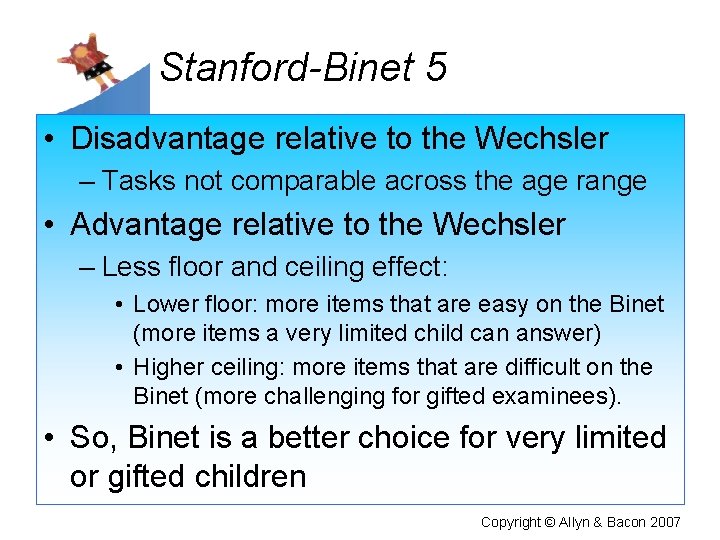 Stanford-Binet 5

• Disadvantage relative to the Wechsler
– Tasks not comparable across the age range
• Advantage relative to the Wechsler
– Less floor and ceiling effect:
• Lower floor: more items that are easy on the Binet (more items a very limited child can answer)
• Higher ceiling: more items that are difficult on the Binet (more challenging for gifted examinees).
• So, Binet is a better choice for very limited or gifted children

Copyright © Allyn & Bacon 2007